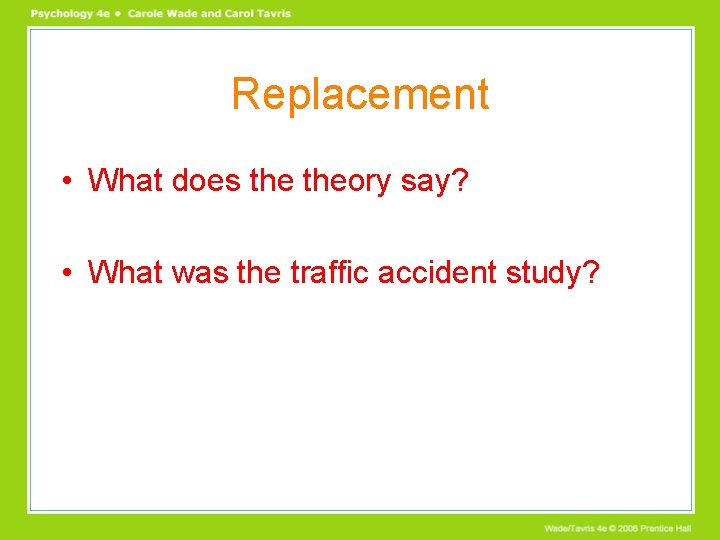 Psychology 4e • Carole Wade and Carol Tavris

Replacement

• What does the theory say?

• What was the traffic accident study?

Wade/Tavris 4e © 2006 Prentice Hall